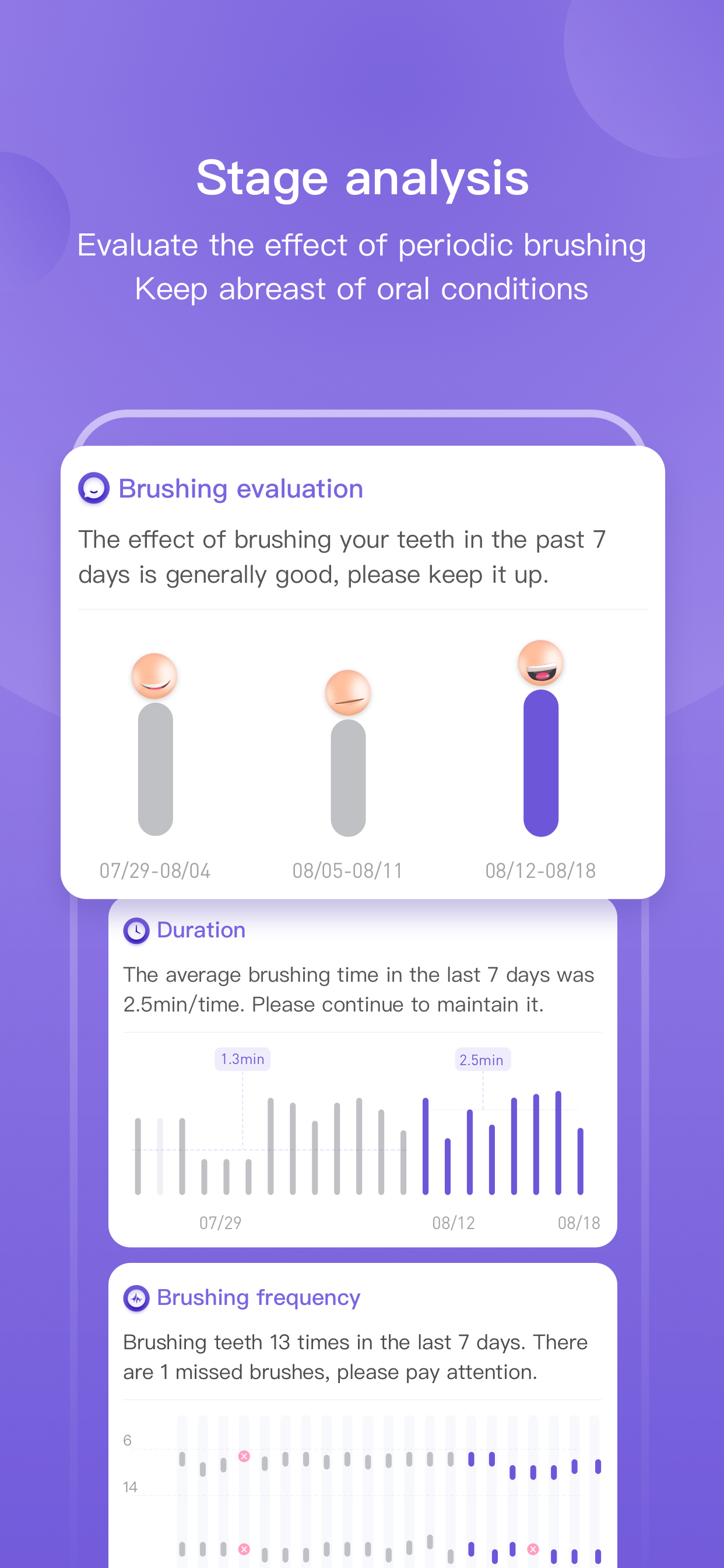 Stage analysis

Evaluate the effect of periodic brushing
Keep abreast of oral conditions

Brushing evaluation

The effect of brushing your teeth in the past 7 days is generally good, please keep it up.

07/29-08/04
08/05-08/11
08/12-08/18

Duration

The average brushing time in the last 7 days was 2.5min/time. Please continue to maintain it.

1.3min
2.5min

07/29
08/12
08/18

Brushing frequency

Brushing teeth 13 times in the last 7 days. There are 1 missed brushes, please pay attention.

6
14